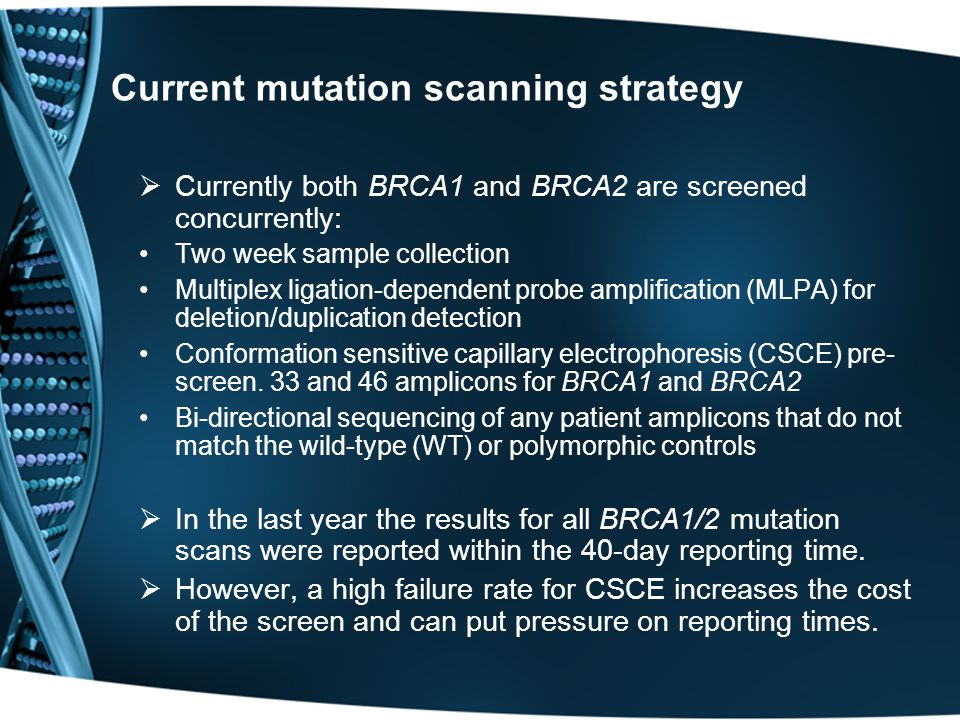 Current mutation scanning strategy

➢ Currently both BRCA1 and BRCA2 are screened concurrently:

• Two week sample collection

• Multiplex ligation-dependent probe amplification (MLPA) for deletion/duplication detection

• Conformation sensitive capillary electrophoresis (CSCE) pre-screen. 33 and 46 amplicons for BRCA1 and BRCA2

• Bi-directional sequencing of any patient amplicons that do not match the wild-type (WT) or polymorphic controls

➢ In the last year the results for all BRCA1/2 mutation scans were reported within the 40-day reporting time.

➢ However, a high failure rate for CSCE increases the cost of the screen and can put pressure on reporting times.